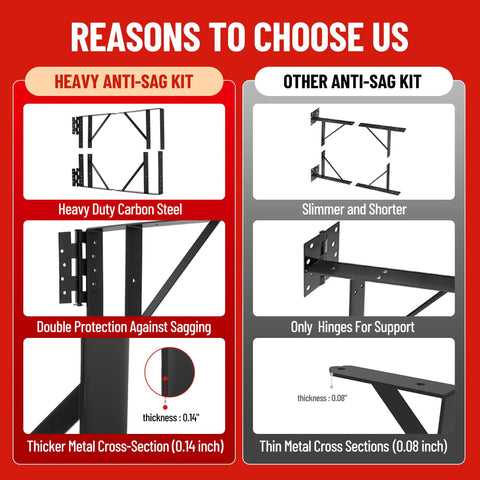 REASONS TO CHOOSE US

HEAVY ANTI-SAG KIT

Heavy Duty Carbon Steel

Double Protection Against Sagging

thickness : 0.14"

Thicker Metal Cross-Section (0.14 inch)

OTHER ANTI-SAG KIT

Slimmer and Shorter

Only Hinges For Support

thickness : 0.08"

Thin Metal Cross Sections (0.08 inch)